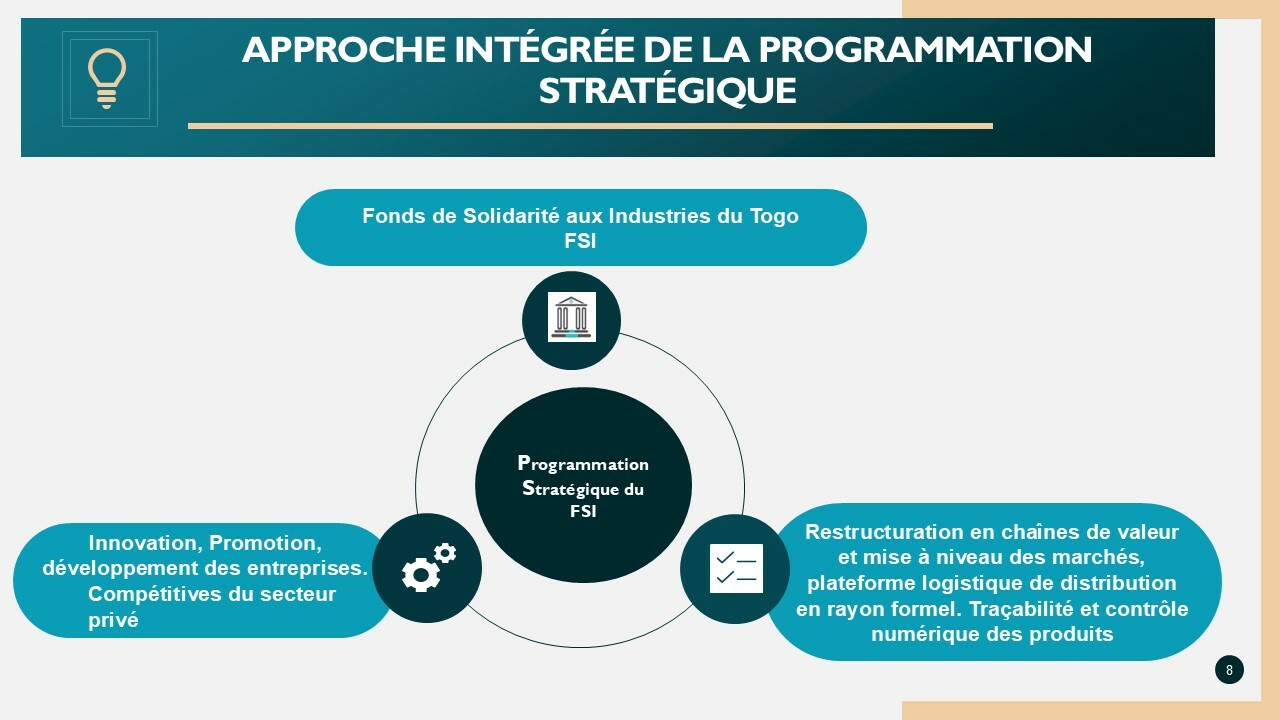 APPROCHE INTÉGRÉE DE LA PROGRAMMATION STRATÉGIQUE

Fonds de Solidarité aux Industries du Togo
FSI

Programmation Stratégique du FSI

Innovation, Promotion, développement des entreprises. Compétitives du secteur privé

Restructuration en chaînes de valeur et mise à niveau des marchés, plateforme logistique de distribution en rayon formel. Traçabilité et contrôle numérique des produits

8